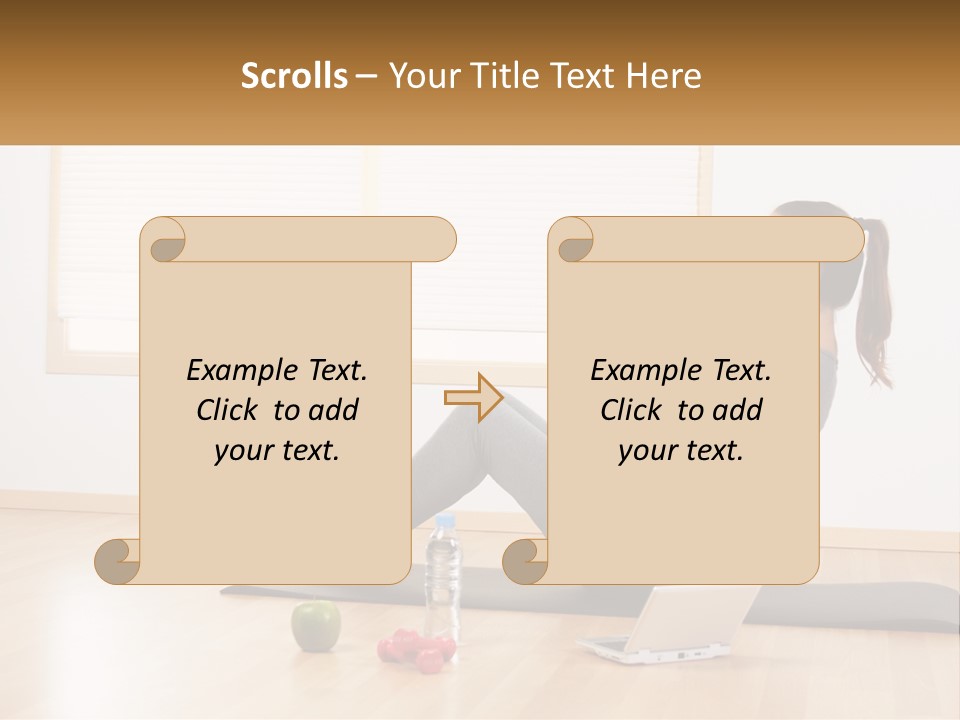 Scrolls – Your Title Text Here

Example Text. Click to add your text.

Example Text. Click to add your text.